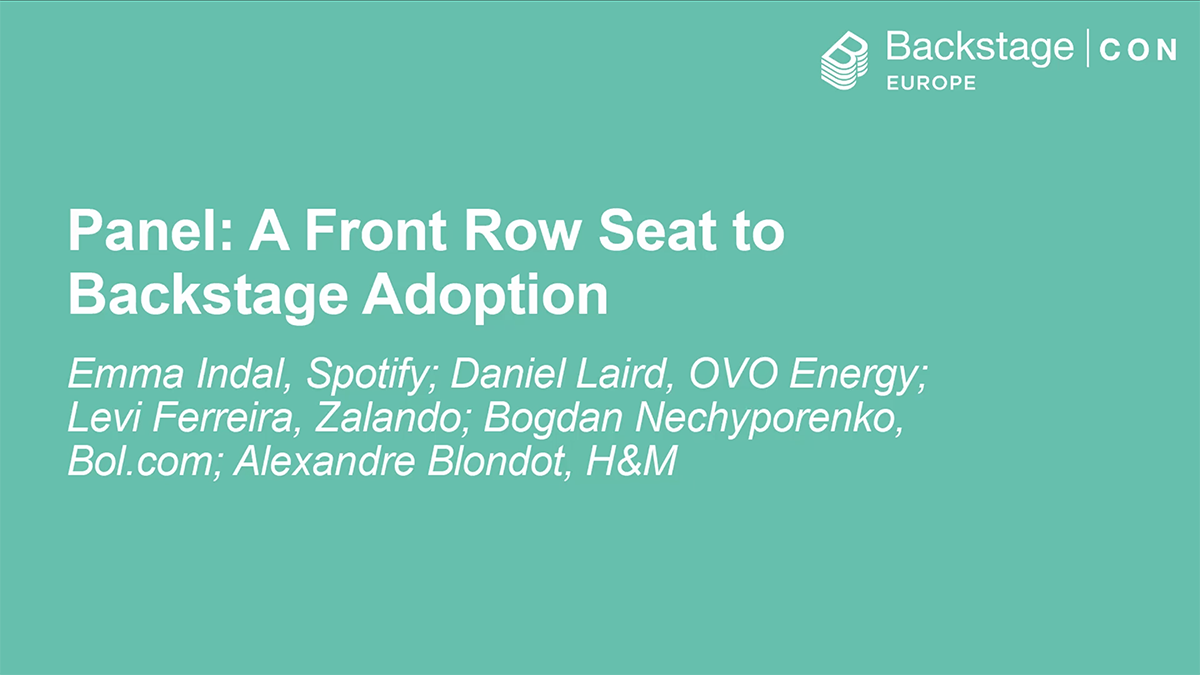 Backstage | CON
EUROPE

Panel: A Front Row Seat to Backstage Adoption

Emma Indal, Spotify; Daniel Laird, OVO Energy; Levi Ferreira, Zalando; Bogdan Nechyporenko, Bol.com; Alexandre Blondot, H&M